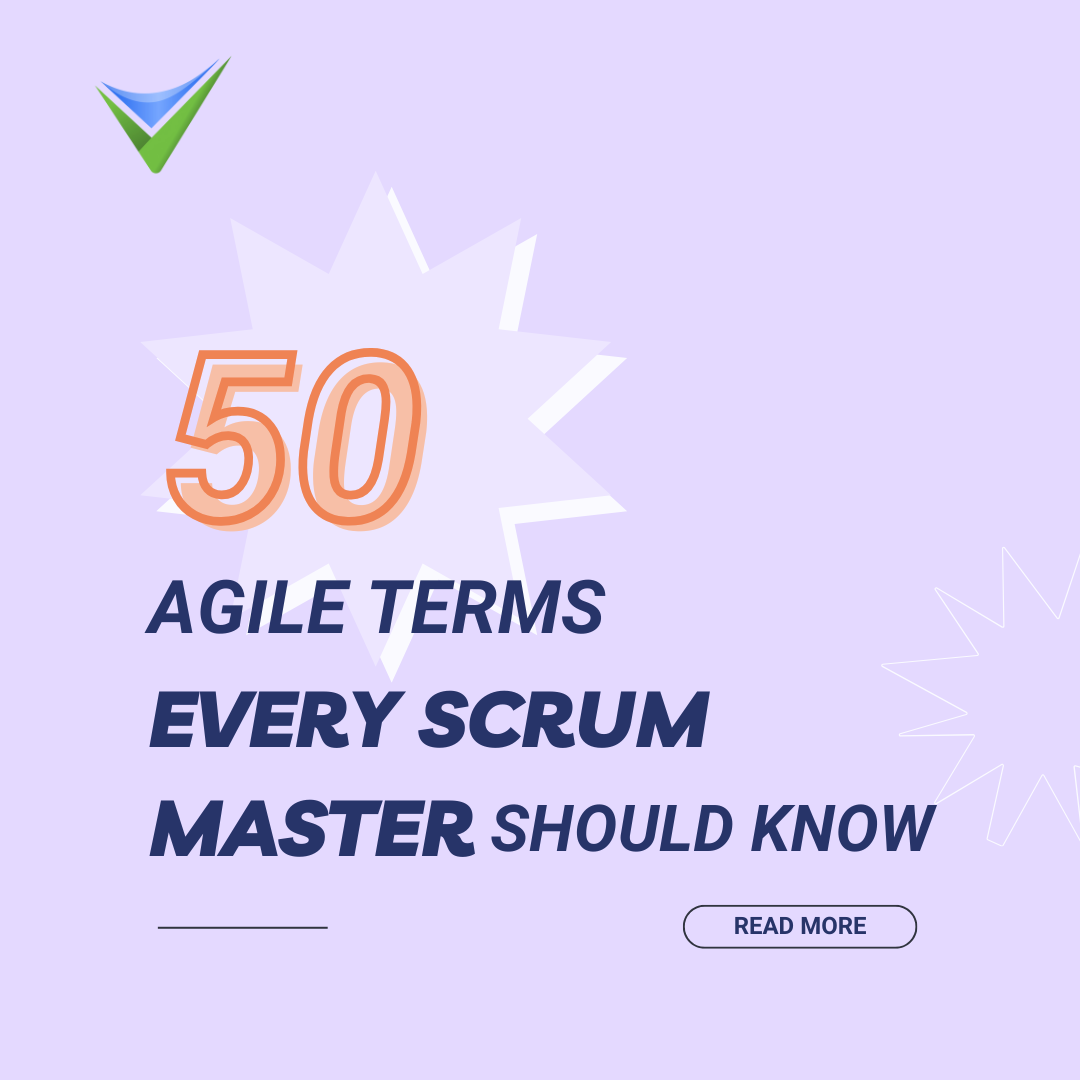 50

AGILE TERMS
EVERY SCRUM
MASTER SHOULD KNOW

READ MORE